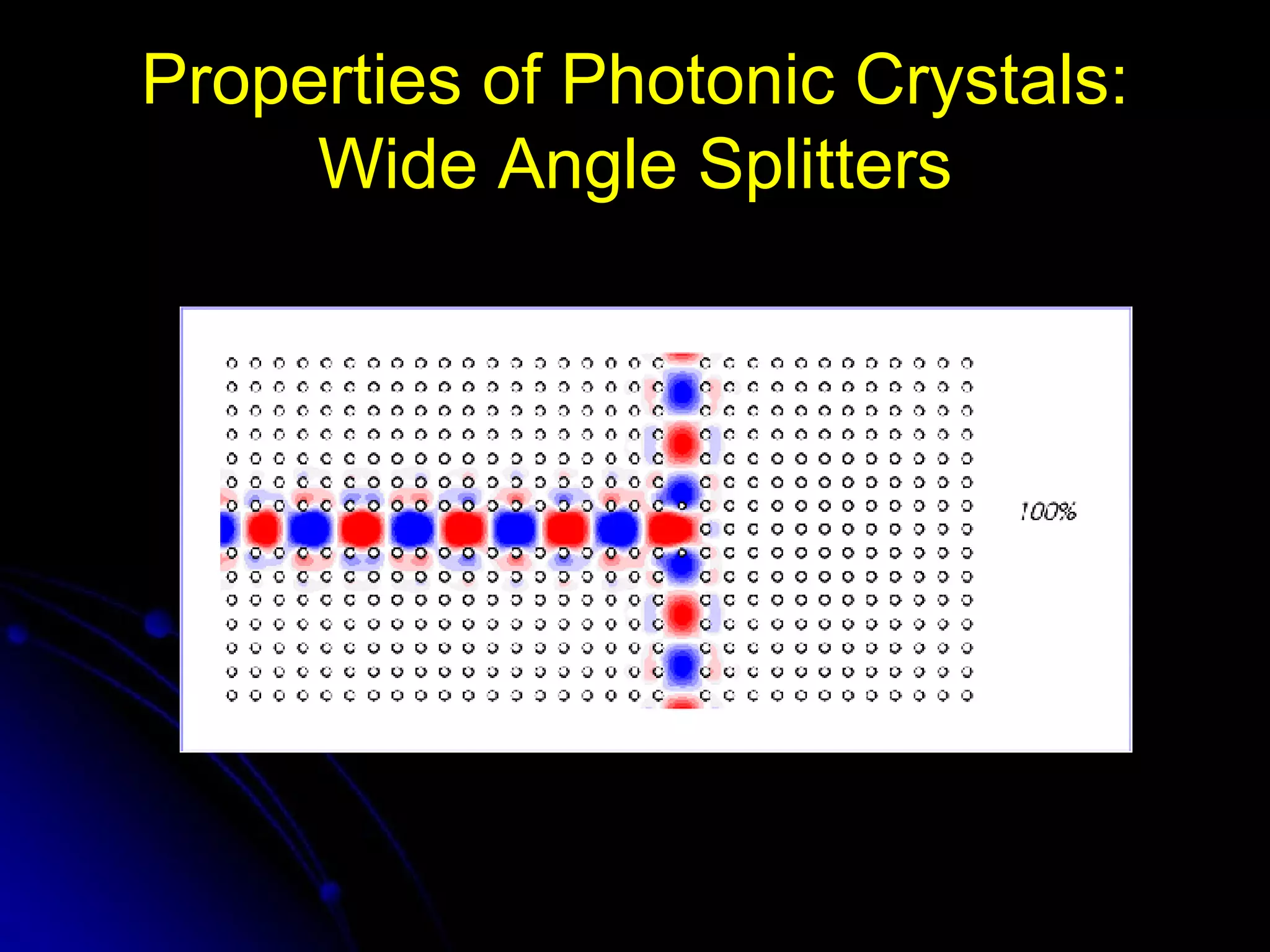 Properties of Photonic Crystals: Wide Angle Splitters

100%